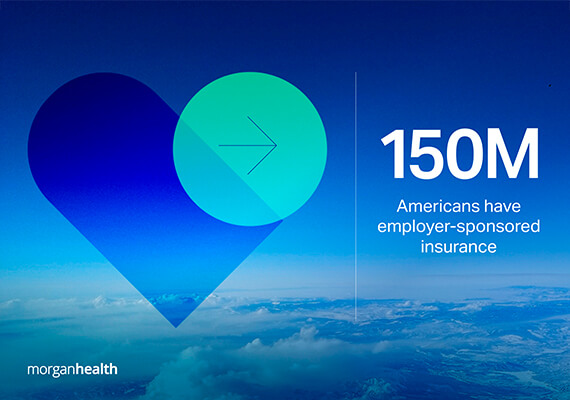 150M

Americans have employer-sponsored insurance

morganhealth